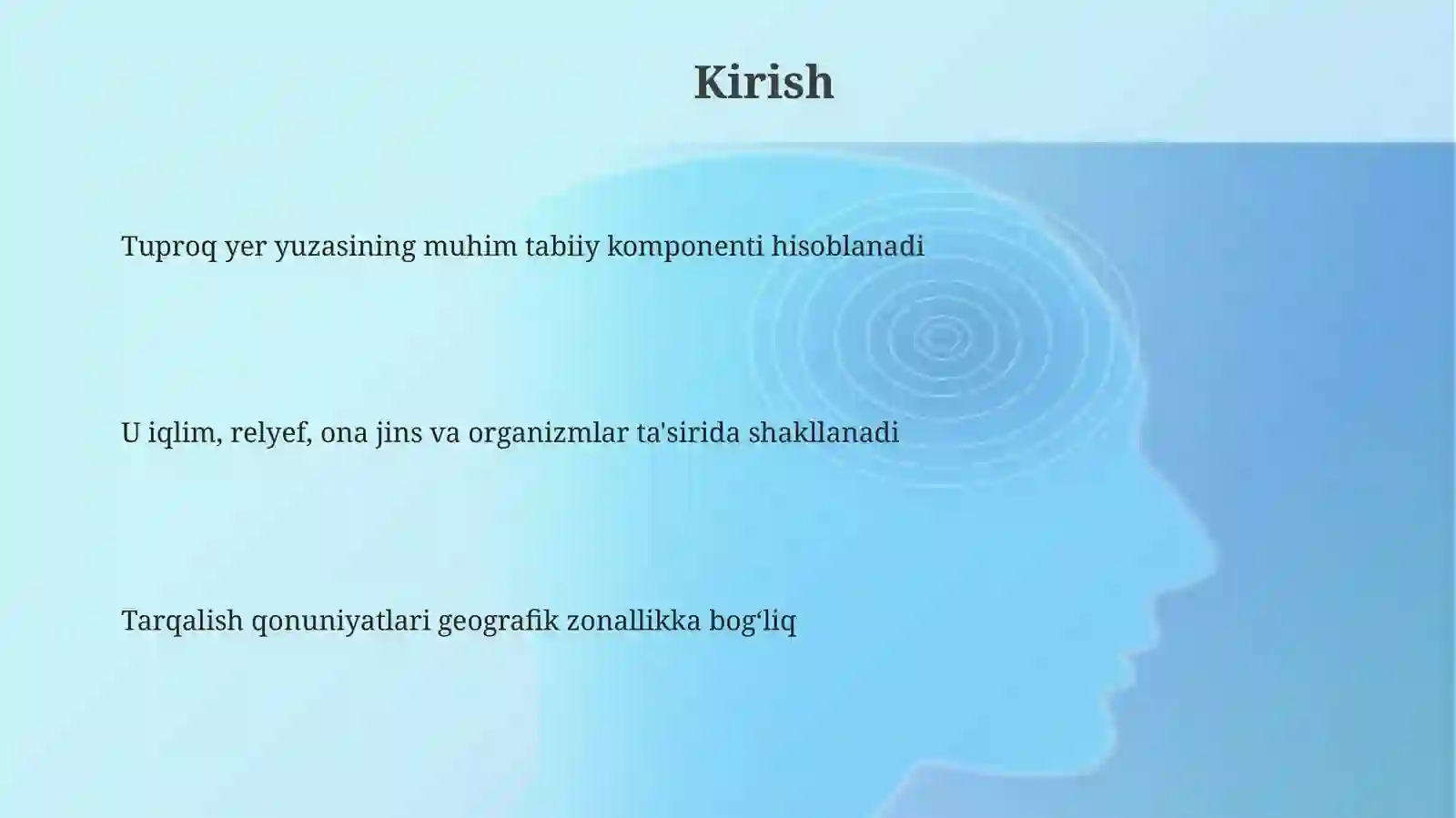 Kirish

Tuproq yer yuzasining muhim tabiiy komponenti hisoblanadi

U iqlim, relyef, ona jins va organizmlar ta'sirida shakllanadi

Tarqalish qonuniyatlari geografik zonallikka bog‘liq